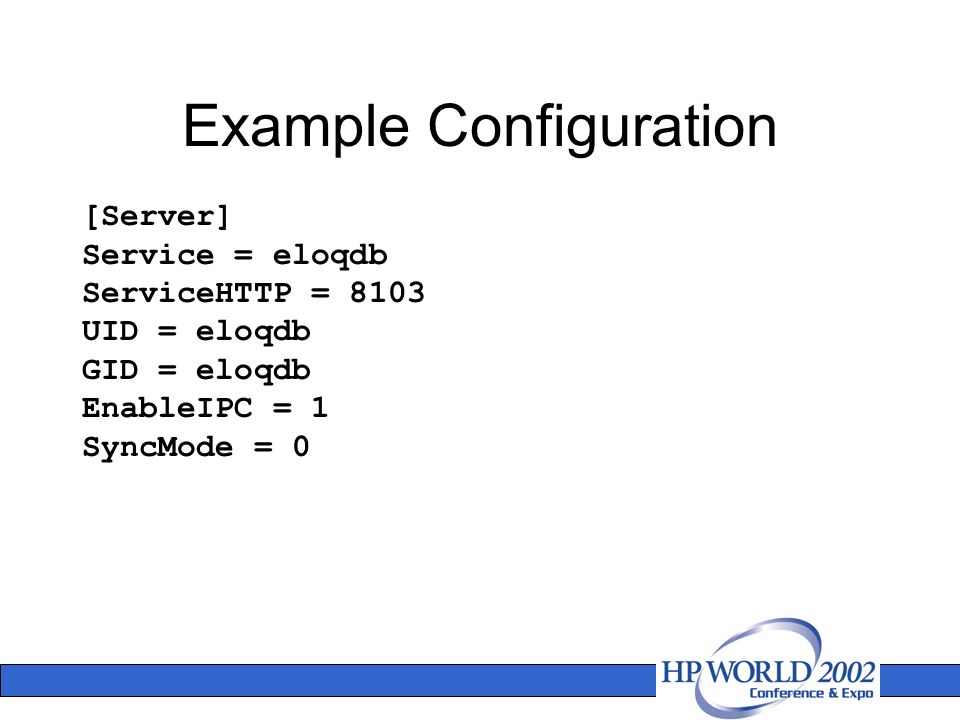 Example Configuration

[Server]
Service = eloqdb
ServiceHTTP = 8103
UID = eloqdb
GID = eloqdb
EnableIPC = 1
SyncMode = 0

HP WORLD 2002
Conference & Expo